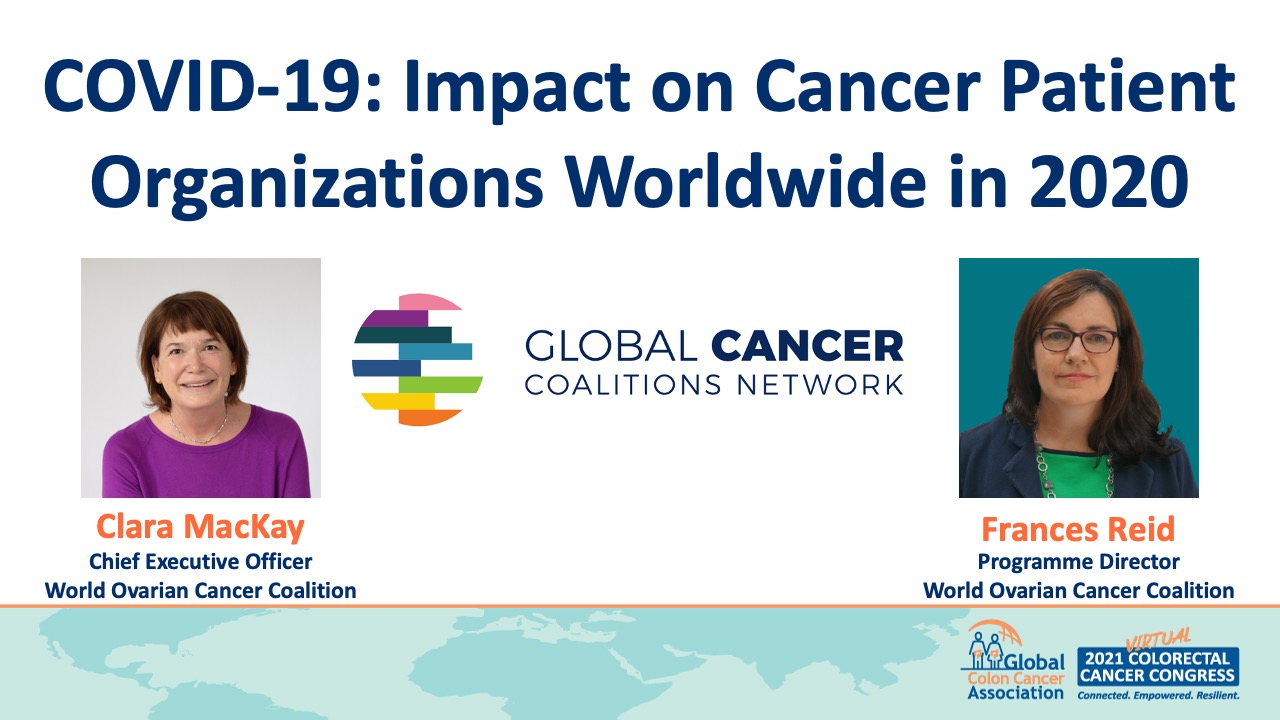 COVID-19: Impact on Cancer Patient Organizations Worldwide in 2020

GLOBAL CANCER
COALITIONS NETWORK

Clara MacKay
Chief Executive Officer
World Ovarian Cancer Coalition

Frances Reid
Programme Director
World Ovarian Cancer Coalition

Global Colon Cancer Association

VIRTUAL
2021 COLORECTAL CANCER CONGRESS
Connected. Empowered. Resilient.